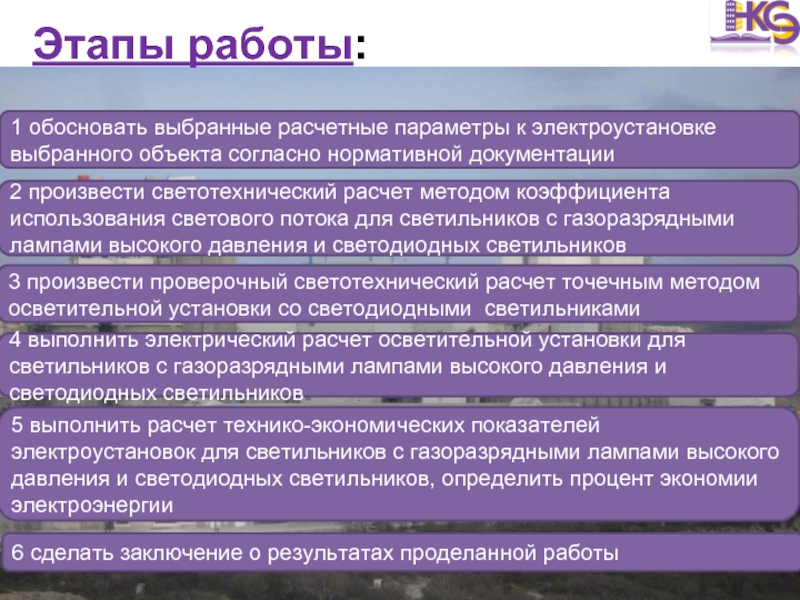 Этапы работы:

НКЭ

1 обосновать выбранные расчетные параметры к электроустановке выбранного объекта согласно нормативной документации

2 произвести светотехнический расчет методом коэффициента использования светового потока для светильников с газоразрядными лампами высокого давления и светодиодных светильников

3 произвести проверочный светотехнический расчет точечным методом осветительной установки со светодиодными светильниками

4 выполнить электрический расчет осветительной установки для светильников с газоразрядными лампами высокого давления и светодиодных светильников

5 выполнить расчет технико-экономических показателей электроустановок для светильников с газоразрядными лампами высокого давления и светодиодных светильников, определить процент экономии электроэнергии

6 сделать заключение о результатах проделанной работы